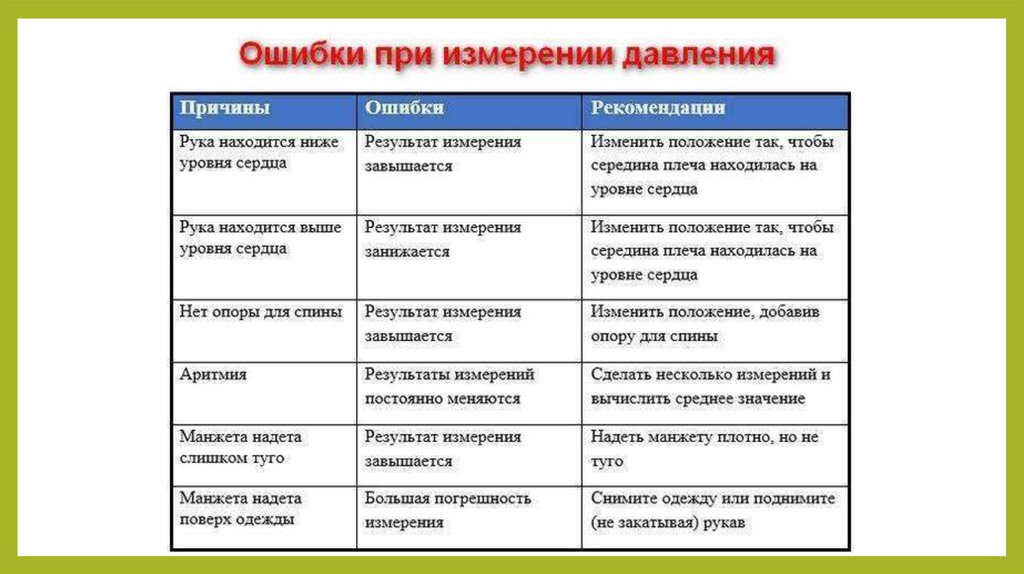 Ошибки при измерении давления

| Причины | Ошибки | Рекомендации |
|---|---|---|
| Рука находится ниже уровня сердца | Результат измерения завышается | Изменить положение так, чтобы середина плеча находилась на уровне сердца |
| Рука находится выше уровня сердца | Результат измерения занижается | Изменить положение так, чтобы середина плеча находилась на уровне сердца |
| Нет опоры для спины | Результат измерения завышается | Изменить положение, добавив опору для спины |
| Аритмия | Результаты измерений постоянно меняются | Сделать несколько измерений и вычислить среднее значение |
| Манжета надета слишком туго | Результат измерения завышается | Надеть манжету плотно, но не туго |
| Манжета надета поверх одежды | Большая погрешность измерения | Снимите одежду или поднимите (не закатывая) рукав |